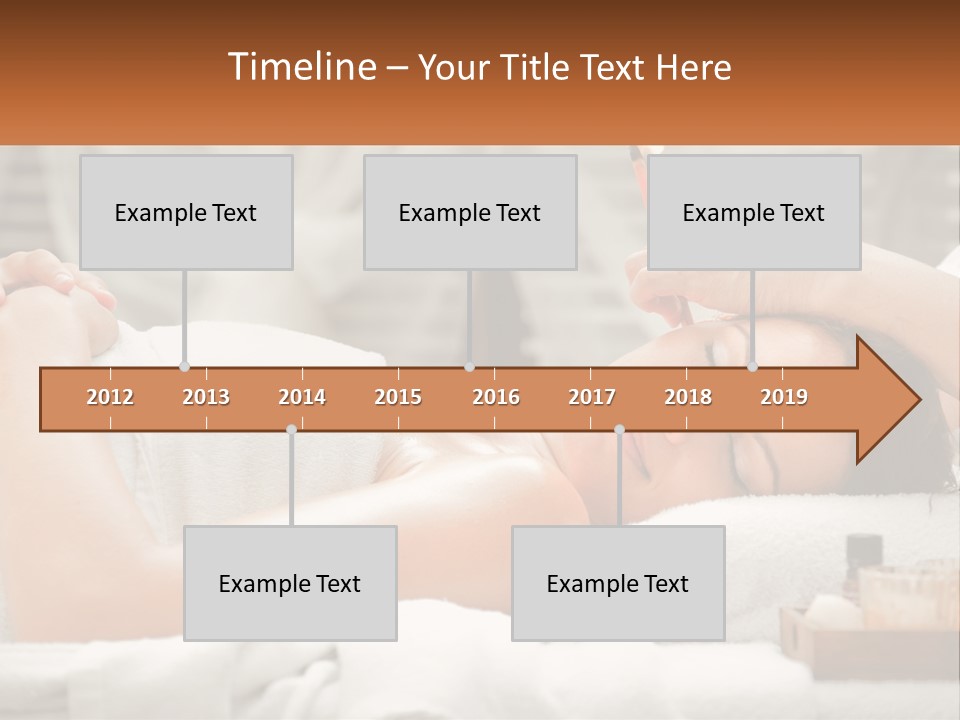 Timeline – Your Title Text Here

Example Text

Example Text

Example Text

2012 2013 2014 2015 2016 2017 2018 2019

Example Text

Example Text